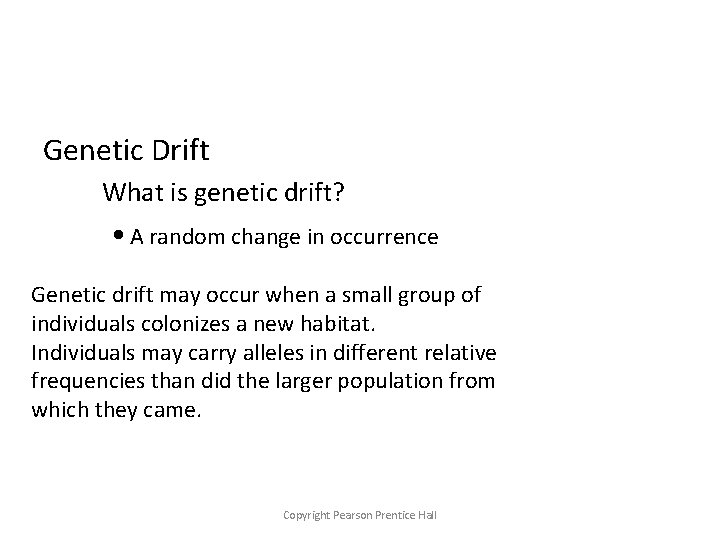 Genetic Drift

What is genetic drift?

• A random change in occurrence

Genetic drift may occur when a small group of individuals colonizes a new habitat.
Individuals may carry alleles in different relative frequencies than did the larger population from which they came.

Copyright Pearson Prentice Hall